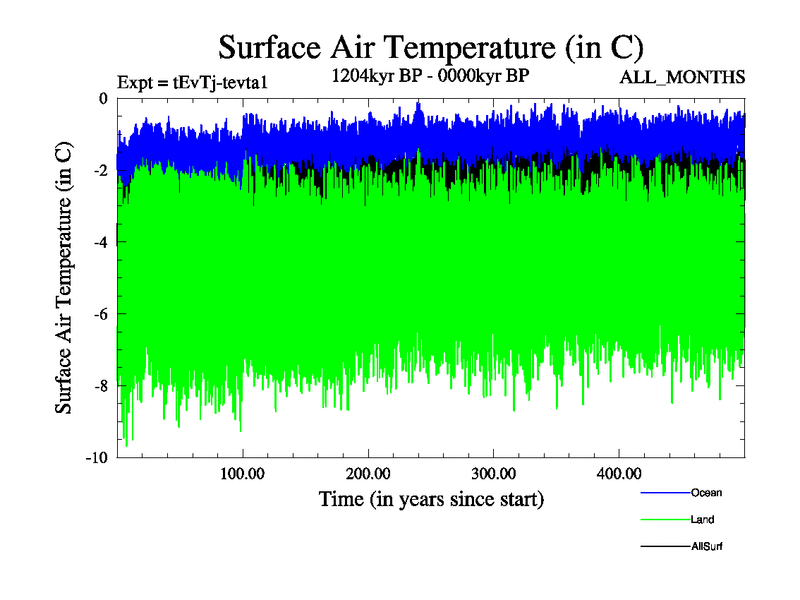 Surface Air Temperature (in C)

Expt = tEvTj-tevta1

1204kyr BP - 0000kyr BP

ALL_MONTHS

Surface Air Temperature (in C)

0

-2

-4

-6

-8

-10

100.00

200.00

300.00

400.00

Time (in years since start)

Ocean

Land

AllSurf